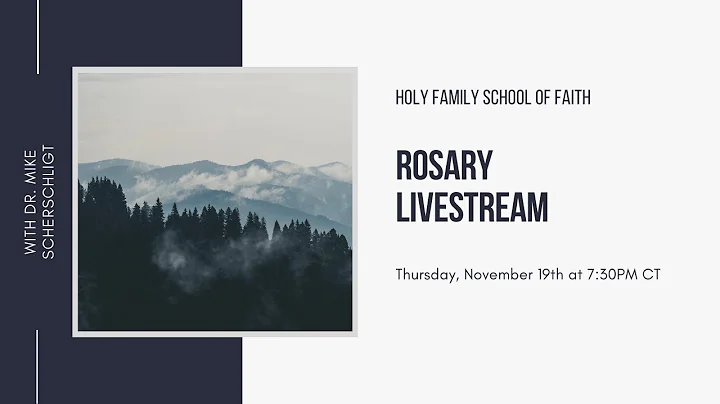 WITH DR. MIKE SCHERSCHLIGT

HOLY FAMILY SCHOOL OF FAITH

ROSARY LIVESTREAM

Thursday, November 19th at 7:30PM CT